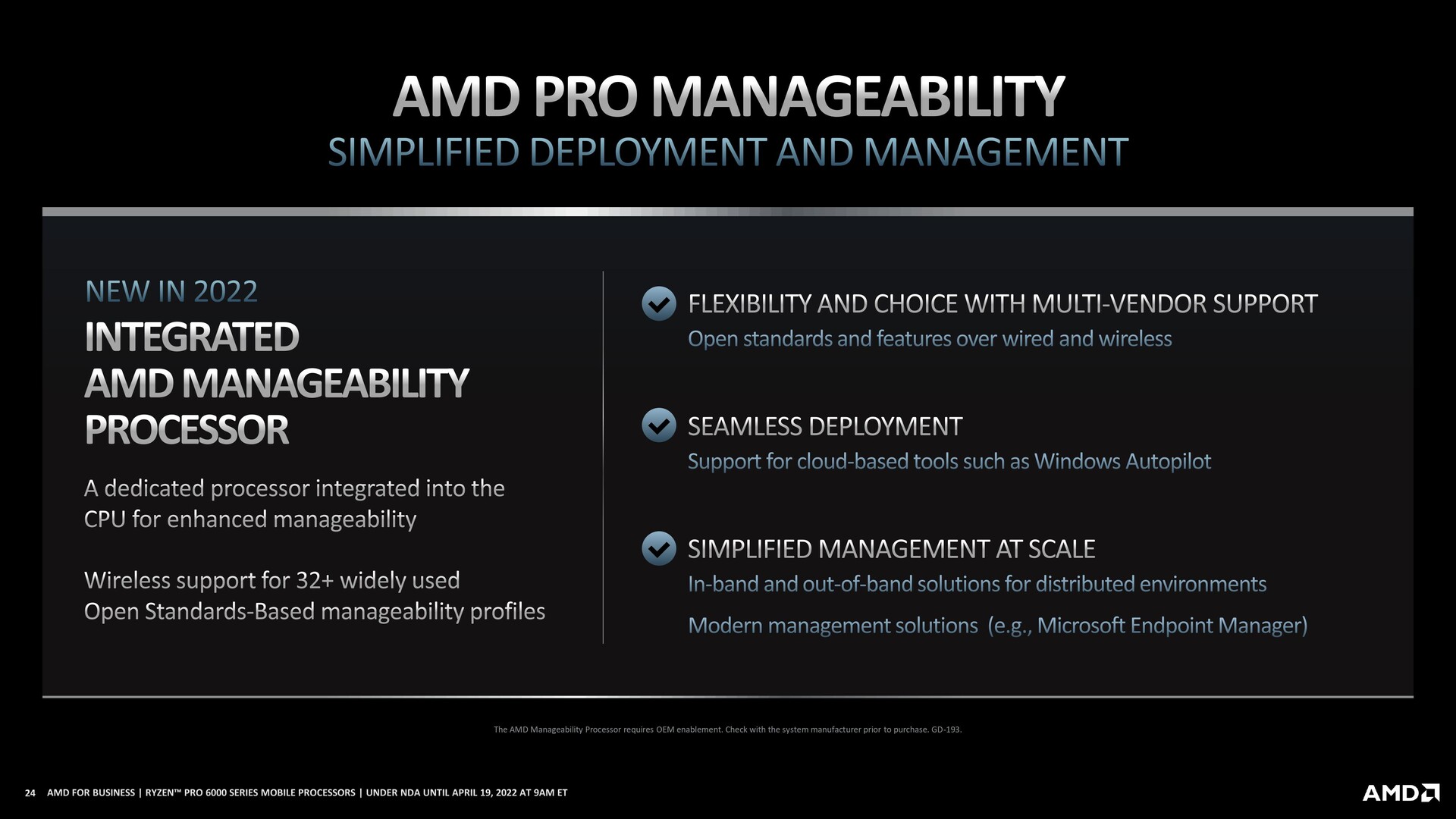 AMD PRO MANAGEABILITY
SIMPLIFIED DEPLOYMENT AND MANAGEMENT

NEW IN 2022
INTEGRATED AMD MANAGEABILITY PROCESSOR

A dedicated processor integrated into the CPU for enhanced manageability

Wireless support for 32+ widely used Open Standards-Based manageability profiles

FLEXIBILITY AND CHOICE WITH MULTI-VENDOR SUPPORT
Open standards and features over wired and wireless

SEAMLESS DEPLOYMENT
Support for cloud-based tools such as Windows Autopilot

SIMPLIFIED MANAGEMENT AT SCALE
In-band and out-of-band solutions for distributed environments
Modern management solutions (e.g., Microsoft Endpoint Manager)

The AMD Manageability Processor requires OEM enablement. Check with the system manufacturer prior to purchase. GD-193.

24 AMD FOR BUSINESS | RYZEN™ PRO 6000 SERIES MOBILE PROCESSORS | UNDER NDA UNTIL APRIL 19, 2022 AT 9AM ET

AMD